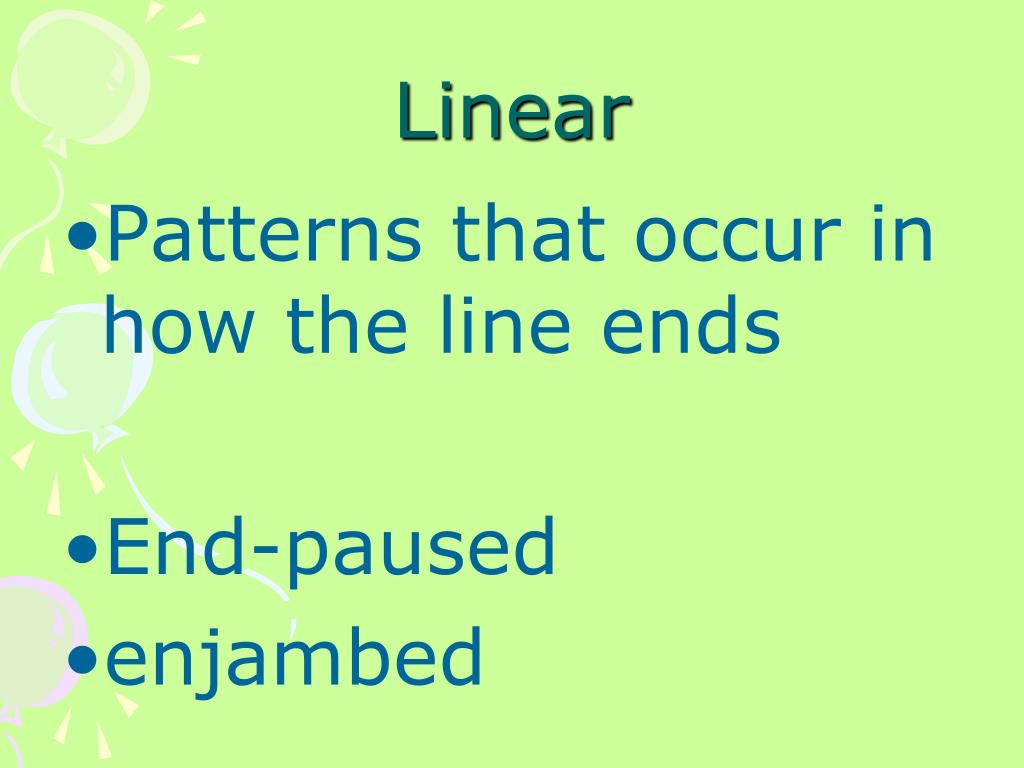 Linear

•Patterns that occur in how the line ends

•End-paused
•enjambed